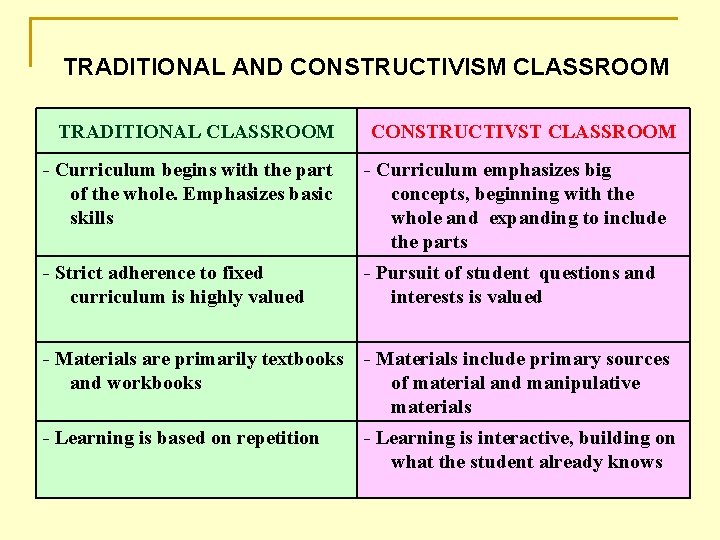 TRADITIONAL AND CONSTRUCTIVISM CLASSROOM

| TRADITIONAL CLASSROOM | CONSTRUCTIVST CLASSROOM |
|---|---|
| - Curriculum begins with the part of the whole. Emphasizes basic skills | - Curriculum emphasizes big concepts, beginning with the whole and expanding to include the parts |
| - Strict adherence to fixed curriculum is highly valued | - Pursuit of student questions and interests is valued |
| - Materials are primarily textbooks and workbooks | - Materials include primary sources of material and manipulative materials |
| - Learning is based on repetition | - Learning is interactive, building on what the student already knows |